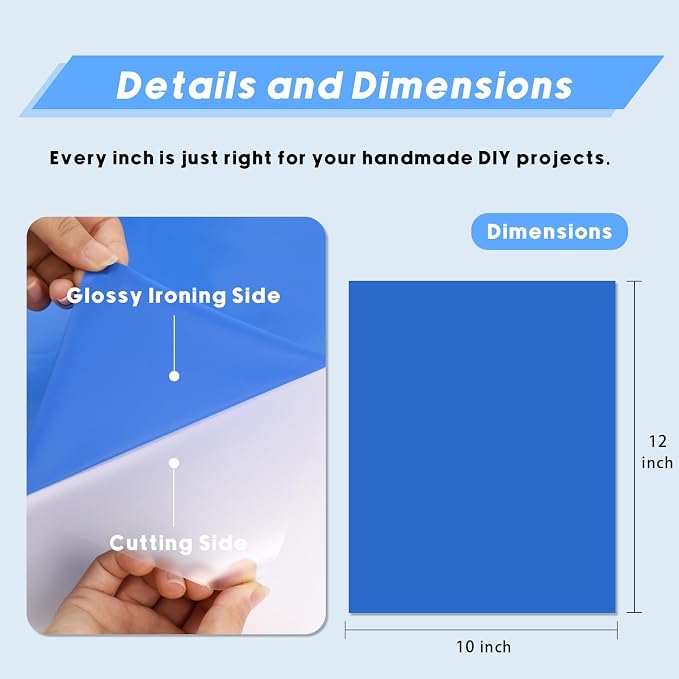 Details and Dimensions

Every inch is just right for your handmade DIY projects.

Glossy Ironing Side

Cutting Side

Dimensions

12 inch

10 inch